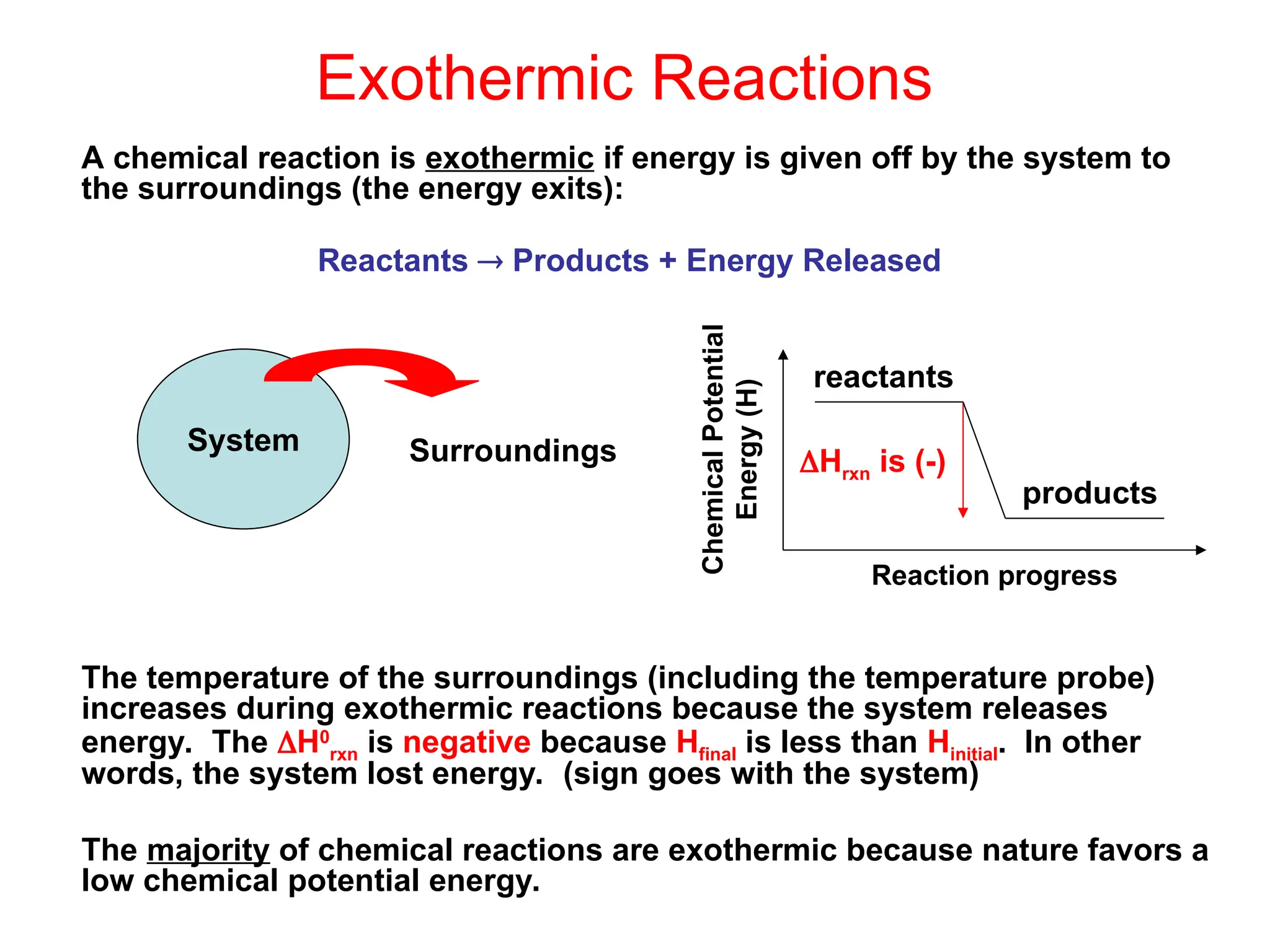 Exothermic Reactions

A chemical reaction is exothermic if energy is given off by the system to the surroundings (the energy exits):

Reactants → Products + Energy Released

System

Surroundings

Chemical Potential Energy (H)

reactants

$\Delta H_{rxn}$ is (-)

products

Reaction progress

The temperature of the surroundings (including the temperature probe) increases during exothermic reactions because the system releases energy. The $\Delta H^0_{rxn}$ is negative because $H_{final}$ is less than $H_{initial}$. In other words, the system lost energy. (sign goes with the system)

The majority of chemical reactions are exothermic because nature favors a low chemical potential energy.